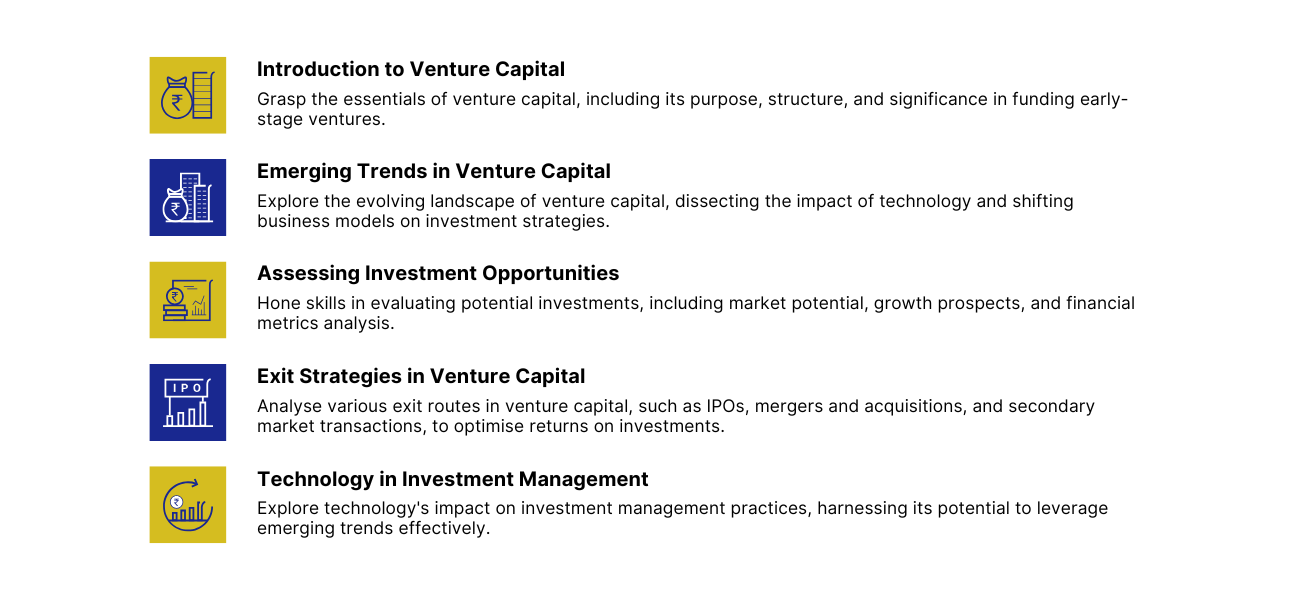 ₹

Introduction to Venture Capital
Grasp the essentials of venture capital, including its purpose, structure, and significance in funding early-stage ventures.

₹

Emerging Trends in Venture Capital
Explore the evolving landscape of venture capital, dissecting the impact of technology and shifting business models on investment strategies.

₹

Assessing Investment Opportunities
Hone skills in evaluating potential investments, including market potential, growth prospects, and financial metrics analysis.

IPO

Exit Strategies in Venture Capital
Analyse various exit routes in venture capital, such as IPOs, mergers and acquisitions, and secondary market transactions, to optimise returns on investments.

₹

Technology in Investment Management
Explore technology's impact on investment management practices, harnessing its potential to leverage emerging trends effectively.